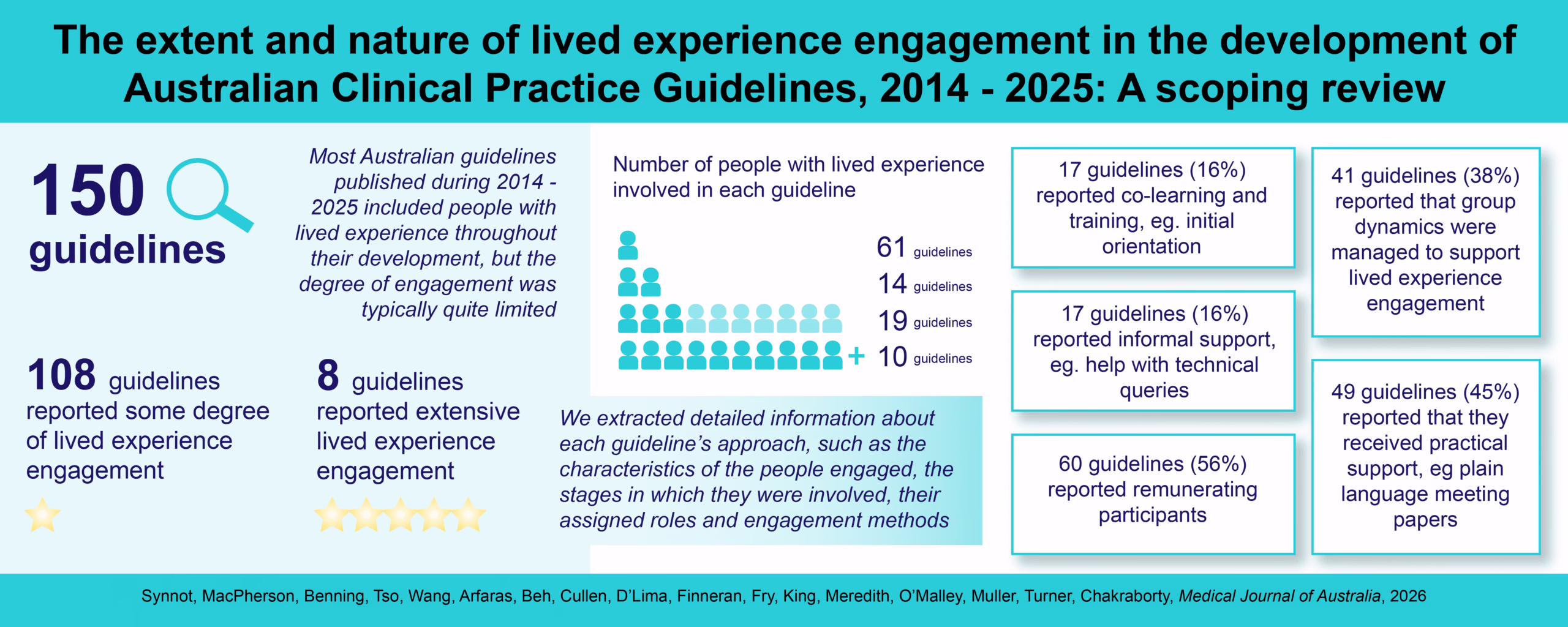 The extent and nature of lived experience engagement in the development of Australian Clinical Practice Guidelines, 2014 - 2025: A scoping review

150 guidelines

Most Australian guidelines published during 2014 - 2025 included people with lived experience throughout their development, but the degree of engagement was typically quite limited

108 guidelines reported some degree of lived experience engagement

8 guidelines reported extensive lived experience engagement

Number of people with lived experience involved in each guideline

61 guidelines
14 guidelines
19 guidelines
+ 10 guidelines

We extracted detailed information about each guideline's approach, such as the characteristics of the people engaged, the stages in which they were involved, their assigned roles and engagement methods

17 guidelines (16%) reported co-learning and training, eg. initial orientation

17 guidelines (16%) reported informal support, eg. help with technical queries

60 guidelines (56%) reported remunerating participants

41 guidelines (38%) reported that group dynamics were managed to support lived experience engagement

49 guidelines (45%) reported that they received practical support, eg plain language meeting papers

Synnot, MacPherson, Benning, Tso, Wang, Arfaras, Beh, Cullen, D'Lima, Finneran, Fry, King, Meredith, O'Malley, Muller, Turner, Chakraborty, Medical Journal of Australia, 2026